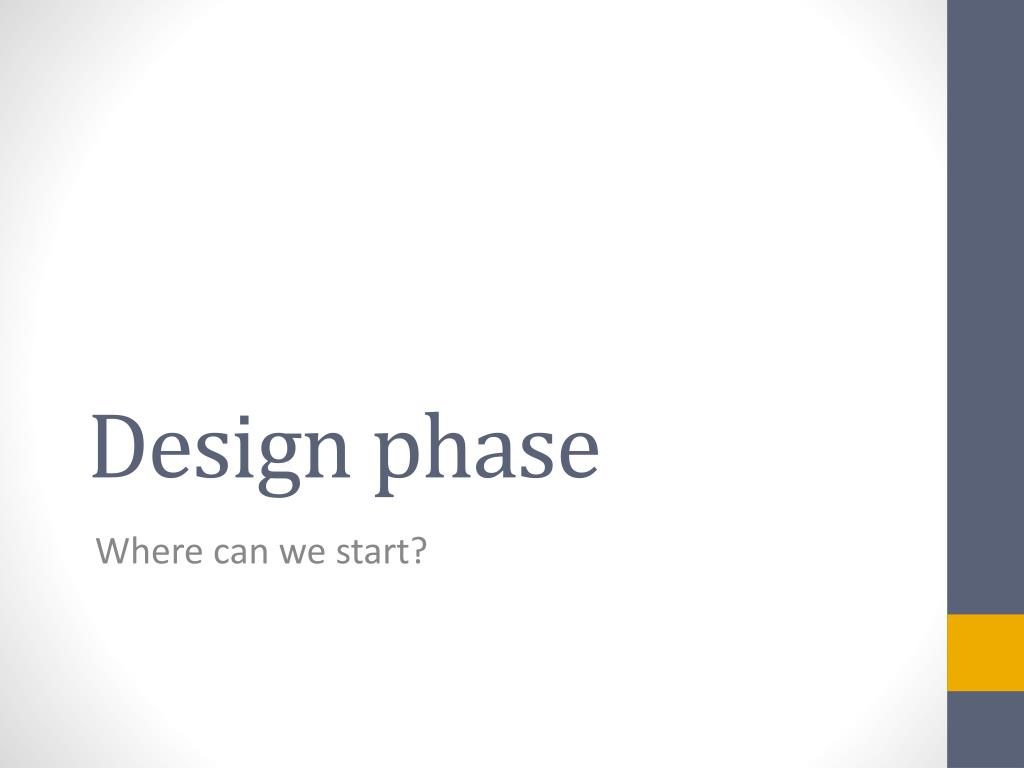 Design phase

Where can we start?